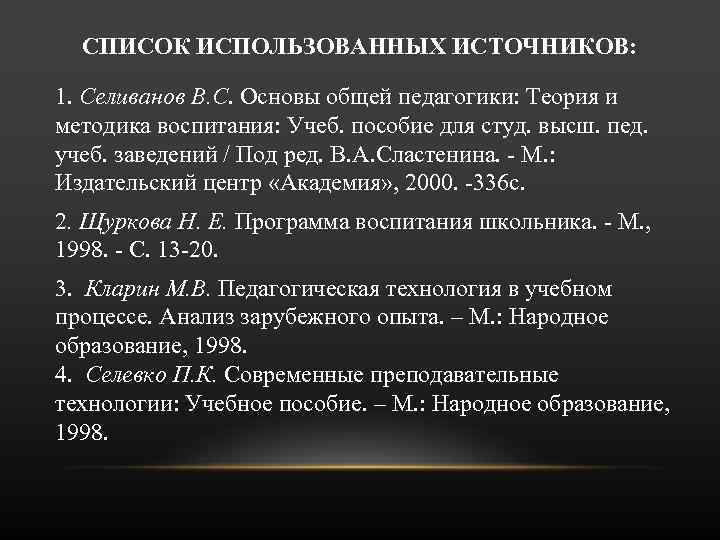 СПИСОК ИСПОЛЬЗОВАННЫХ ИСТОЧНИКОВ:

1. Селиванов В.С. Основы общей педагогики: Теория и методика воспитания: Учеб. пособие для студ. высш. пед. учеб. заведений / Под ред. В.А.Сластенина. - М.: Издательский центр «Академия», 2000. -336с.

2. Щуркова Н. Е. Программа воспитания школьника. - М., 1998. - С. 13-20.

3. Кларин М.В. Педагогическая технология в учебном процессе. Анализ зарубежного опыта. – М.: Народное образование, 1998.
4. Селевко П.К. Современные преподавательные технологии: Учебное пособие. – М.: Народное образование, 1998.